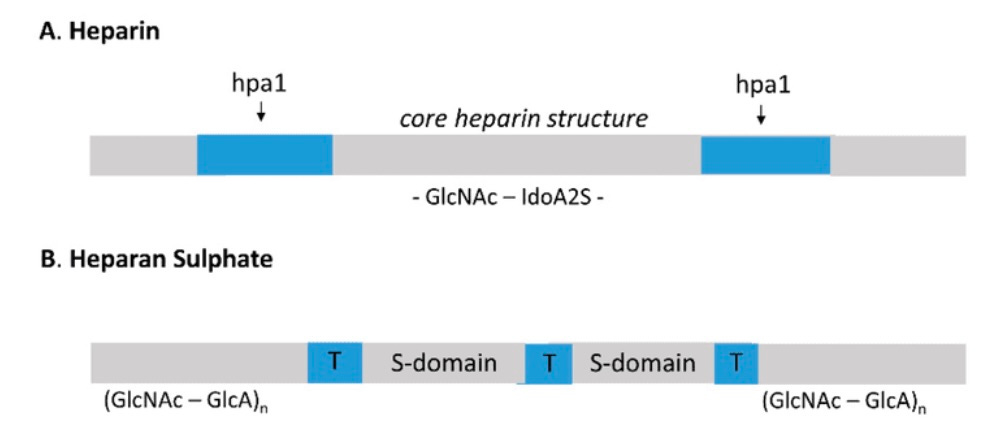 A. Heparin

hpa1

core heparin structure

hpa1

- GlcNAc – IdoA2S -

B. Heparan Sulphate

T

S-domain

T

S-domain

T

$(GlcNAc – GlcA)_n$

$(GlcNAc – GlcA)_n$